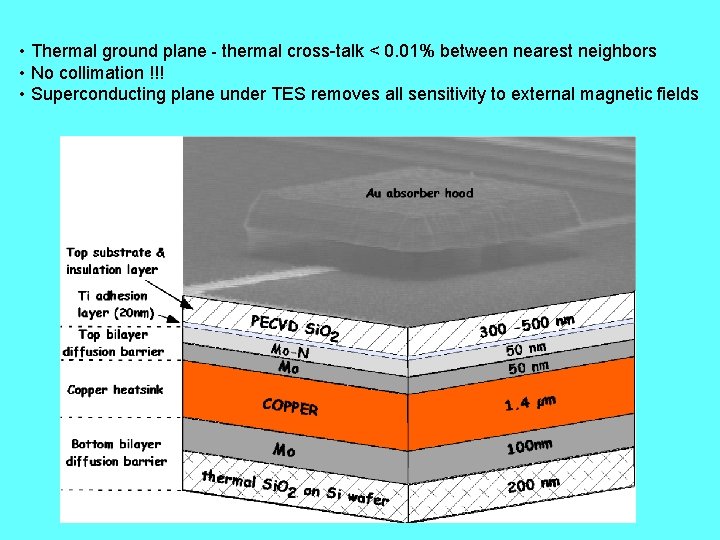 • Thermal ground plane - thermal cross-talk < 0.01% between nearest neighbors
• No collimation !!!
• Superconducting plane under TES removes all sensitivity to external magnetic fields

Au absorber hood

Top substrate & insulation layer

Ti adhesion layer (20nm)

Top bilayer diffusion barrier

Copper heatsink

Bottom bilayer diffusion barrier

PECVD $SiO_2$
Mo-N
Mo
COPPER
Mo
thermal $SiO_2$ on Si wafer

300 -500 nm
50 nm
50 nm
1.4 μm
100nm
200 nm